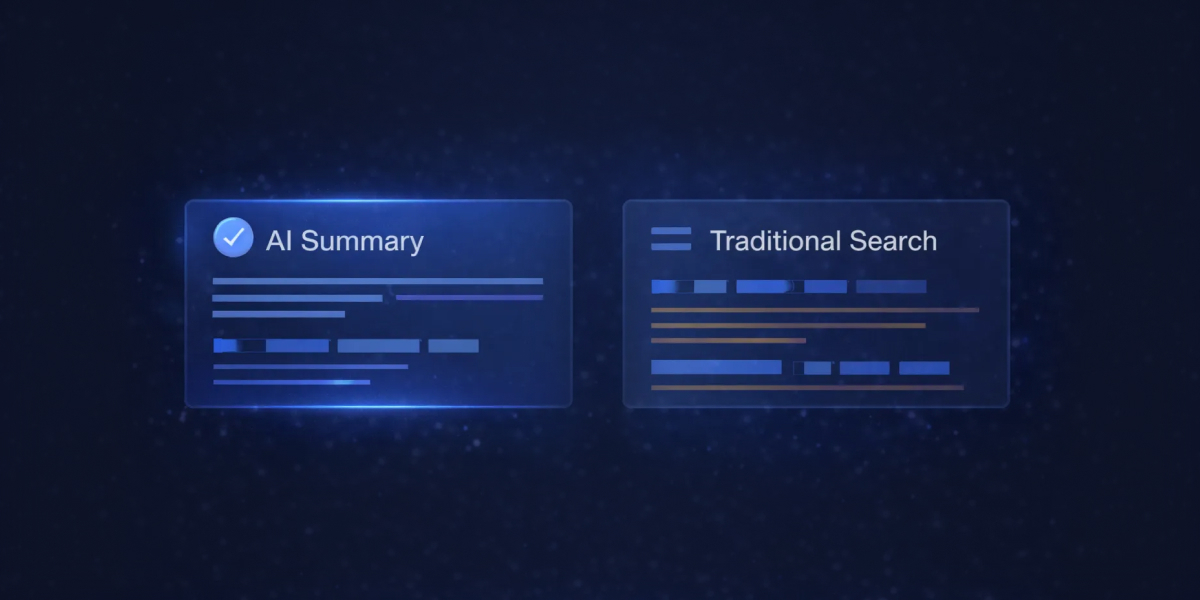 AI Summary

Traditional Search